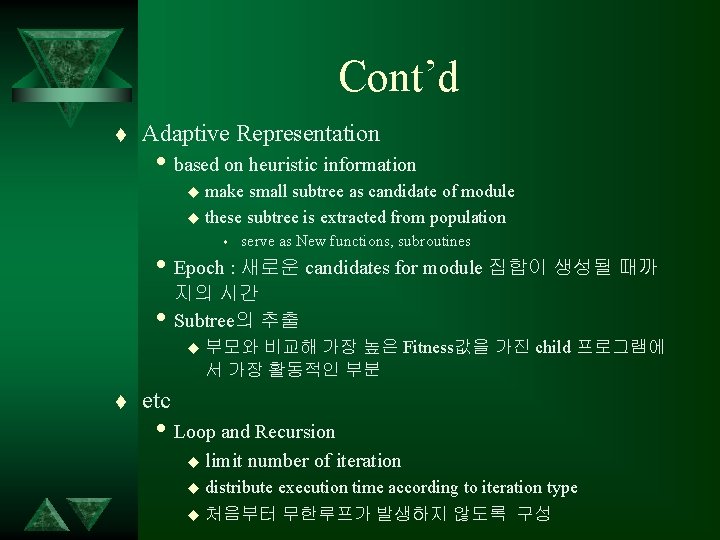 Cont'd

Adaptive Representation

based on heuristic information

make small subtree as candidate of module

these subtree is extracted from population

serve as New functions, subroutines

Epoch : 새로운 candidates for module 집합이 생성될 때까지의 시간

Subtree의 추출

부모와 비교해 가장 높은 Fitness값을 가진 child 프로그램에서 가장 활동적인 부분

etc

Loop and Recursion

limit number of iteration

distribute execution time according to iteration type

처음부터 무한루프가 발생하지 않도록 구성